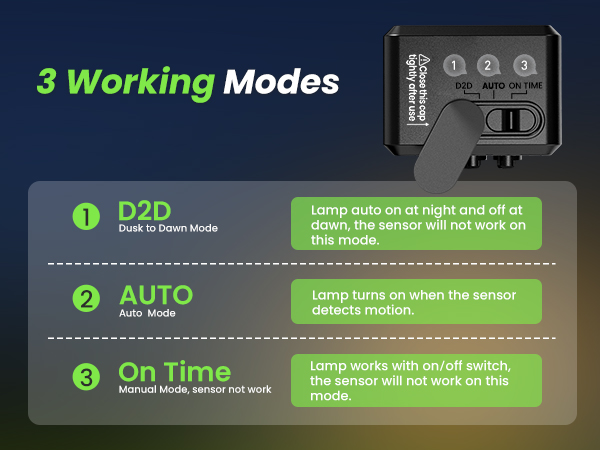 3 Working Modes

Close this cap tightly after use

1 2 3

D2D AUTO ON TIME

1 D2D
Dusk to Dawn Mode

Lamp auto on at night and off at dawn, the sensor will not work on this mode.

2 AUTO
Auto Mode

Lamp turns on when the sensor detects motion.

3 On Time
Manual Mode, sensor not work

Lamp works with on/off switch, the sensor will not work on this mode.